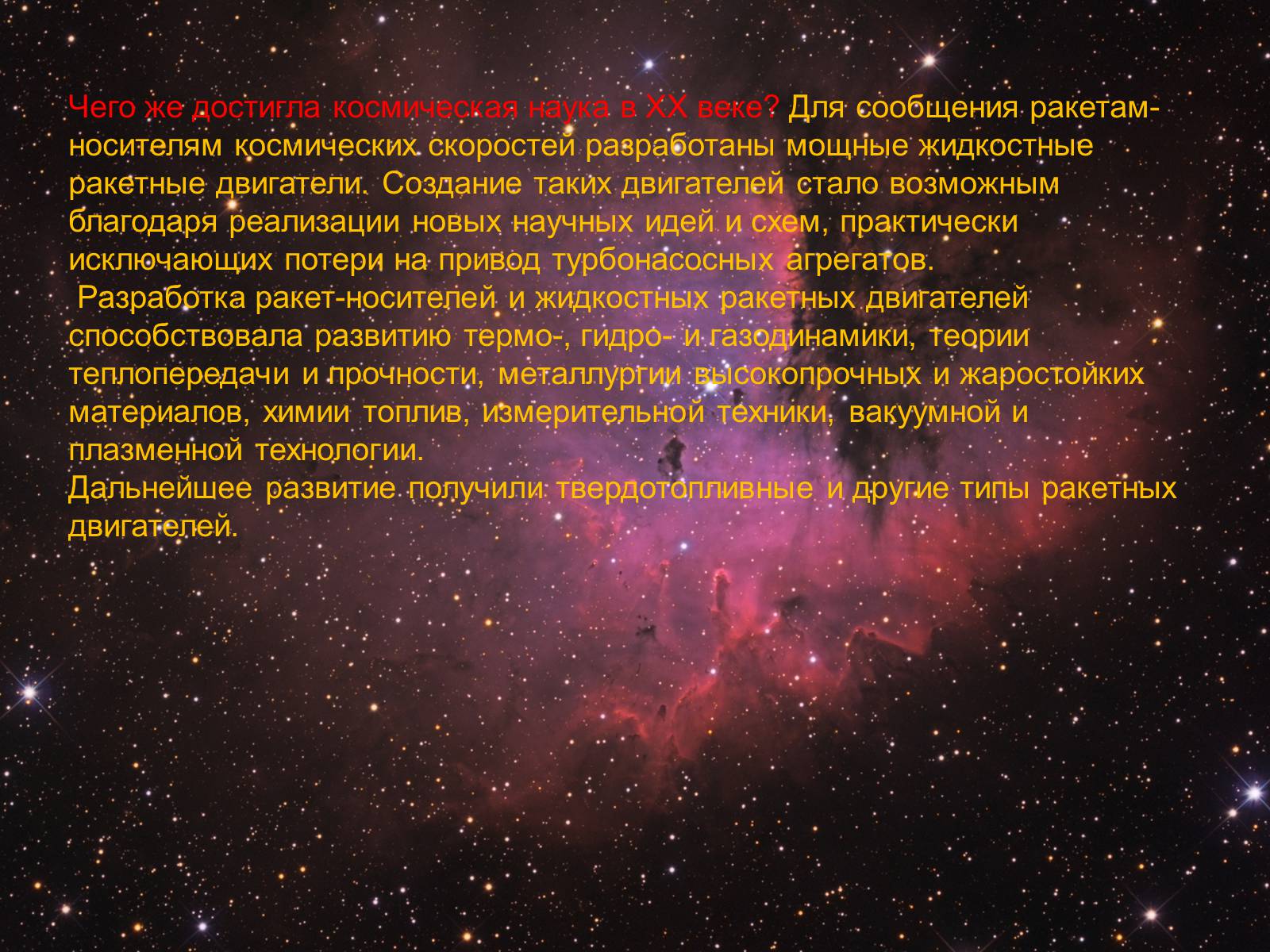 Чего же достигла космическая наука в XX веке? Для сообщения ракетам-носителям космических скоростей разработаны мощные жидкостные ракетные двигатели. Создание таких двигателей стало возможным благодаря реализации новых научных идей и схем, практически исключающих потери на привод турбонасосных агрегатов.

Разработка ракет-носителей и жидкостных ракетных двигателей способствовала развитию термо-, гидро- и газодинамики, теории теплопередачи и прочности, металлургии высокопрочных и жаростойких материалов, химии топлив, измерительной техники, вакуумной и плазменной технологии.

Дальнейшее развитие получили твердотопливные и другие типы ракетных двигателей.